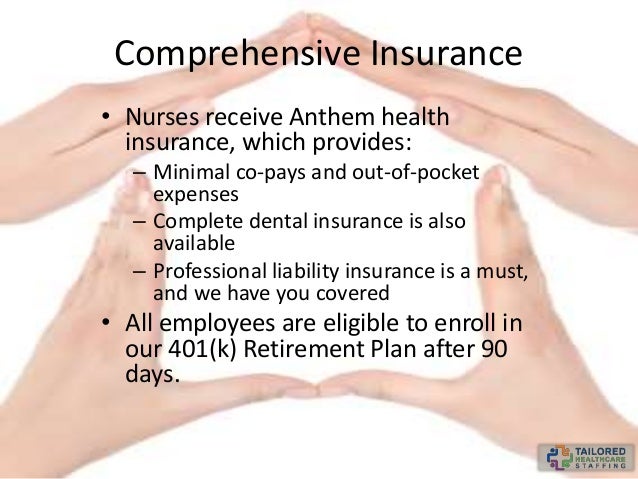 Comprehensive Insurance

• Nurses receive Anthem health insurance, which provides:
– Minimal co-pays and out-of-pocket expenses
– Complete dental insurance is also available
– Professional liability insurance is a must, and we have you covered
• All employees are eligible to enroll in our 401(k) Retirement Plan after 90 days.

TAILORED HEALTHCARE STAFFING